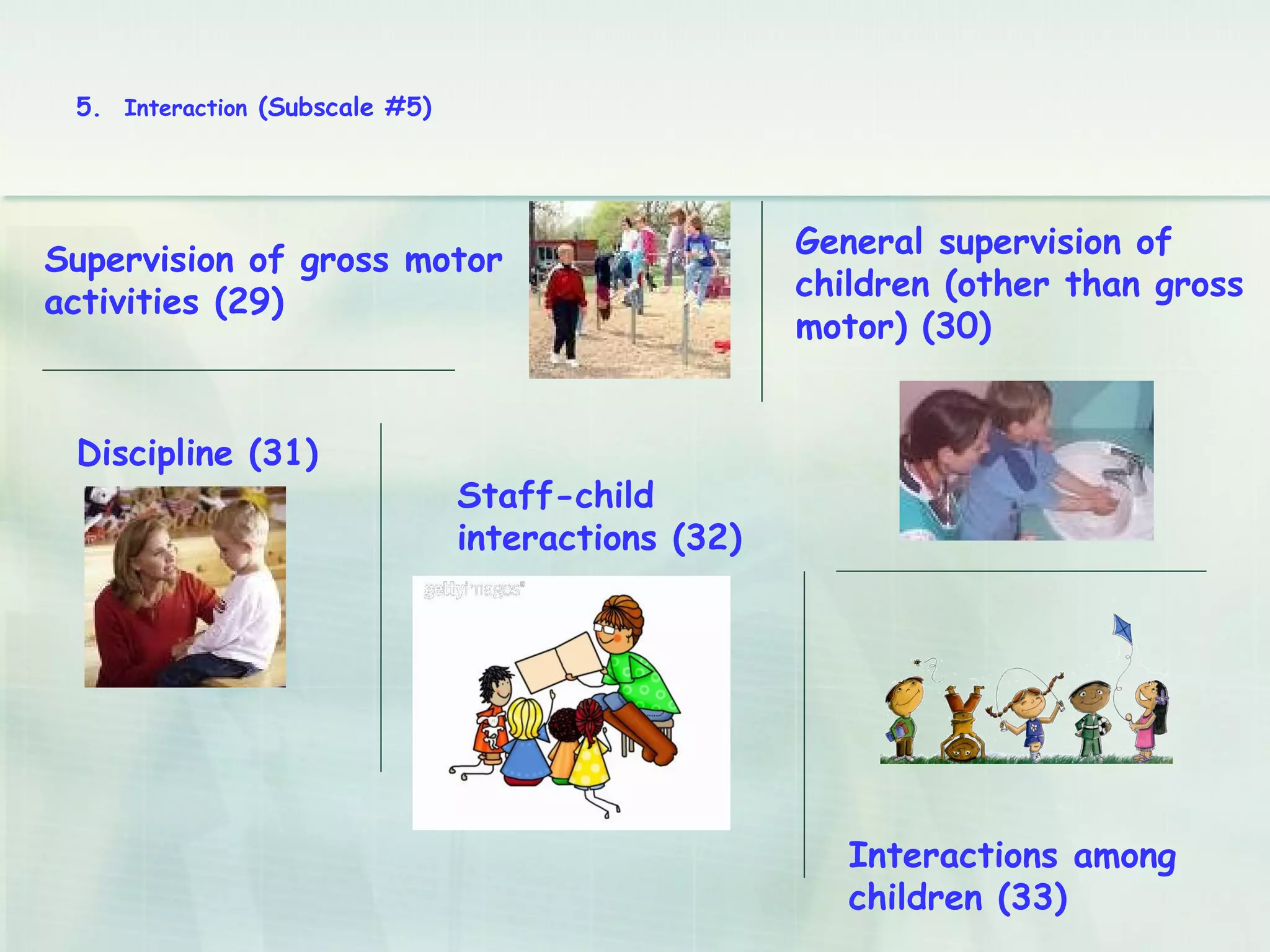 5. Interaction (Subscale #5)

Supervision of gross motor activities (29)

General supervision of children (other than gross motor) (30)

Discipline (31)

Staff-child interactions (32)

gettyimages

Interactions among children (33)